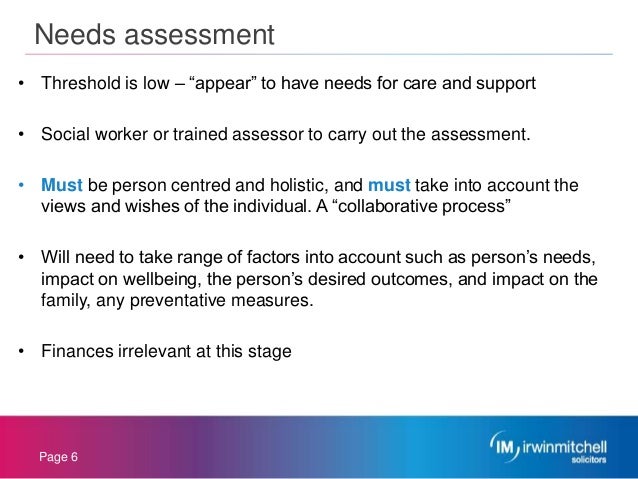 Needs assessment

• Threshold is low – “appear” to have needs for care and support

• Social worker or trained assessor to carry out the assessment.

• Must be person centred and holistic, and must take into account the views and wishes of the individual. A “collaborative process”

• Will need to take range of factors into account such as person’s needs, impact on wellbeing, the person’s desired outcomes, and impact on the family, any preventative measures.

• Finances irrelevant at this stage

Page 6

IM irwinmitchell solicitors